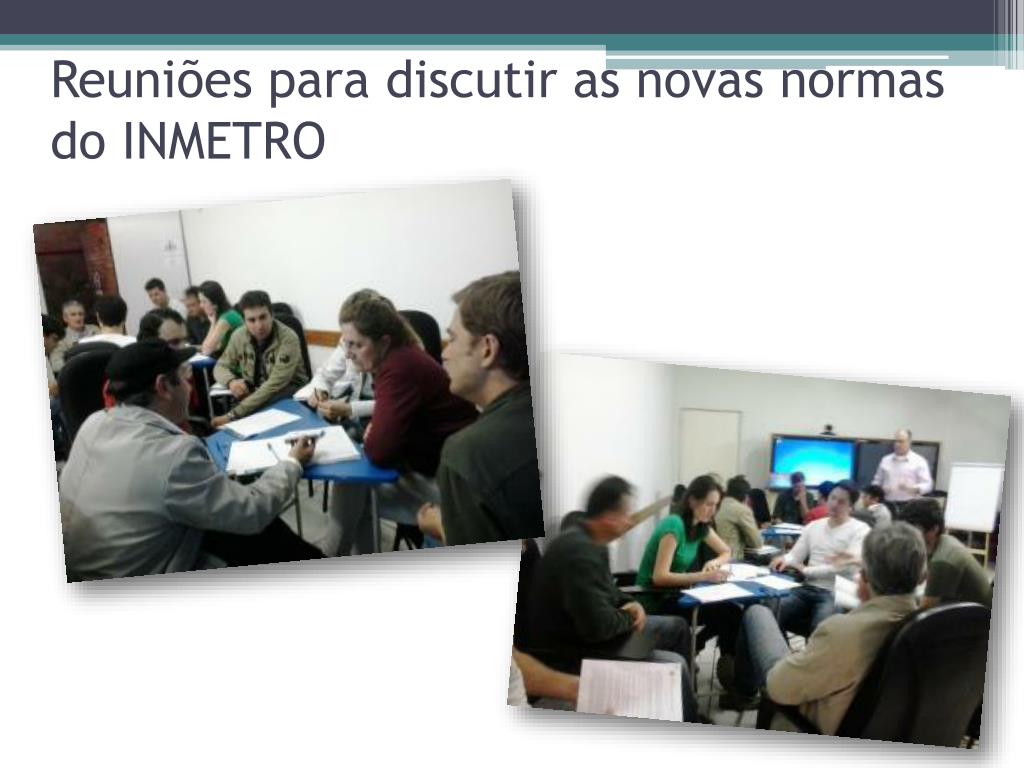 Reuniões para discutir as novas normas do INMETRO